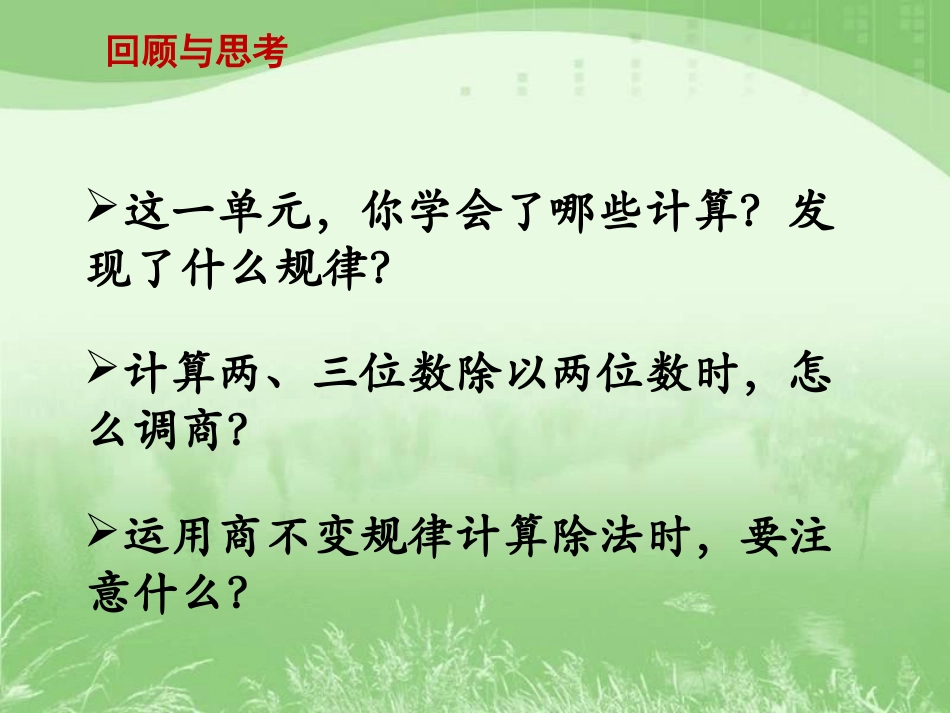 回顾与思考

➢这一单元，你学会了哪些计算？发现了什么规律？

➢计算两、三位数除以两位数时，怎么调商？

➢运用商不变规律计算除法时，要注意什么？